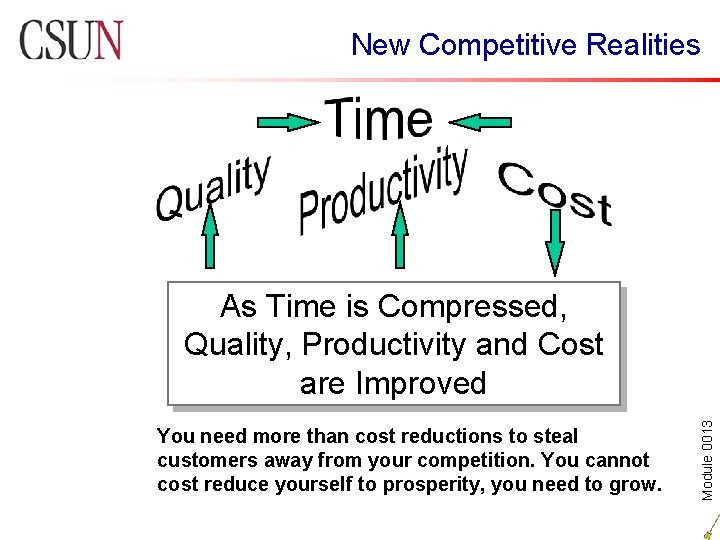 CSUN

New Competitive Realities

Time

Quality

Productivity

Cost

As Time is Compressed, Quality, Productivity and Cost are Improved

You need more than cost reductions to steal customers away from your competition. You cannot cost reduce yourself to prosperity, you need to grow.

Module 0013